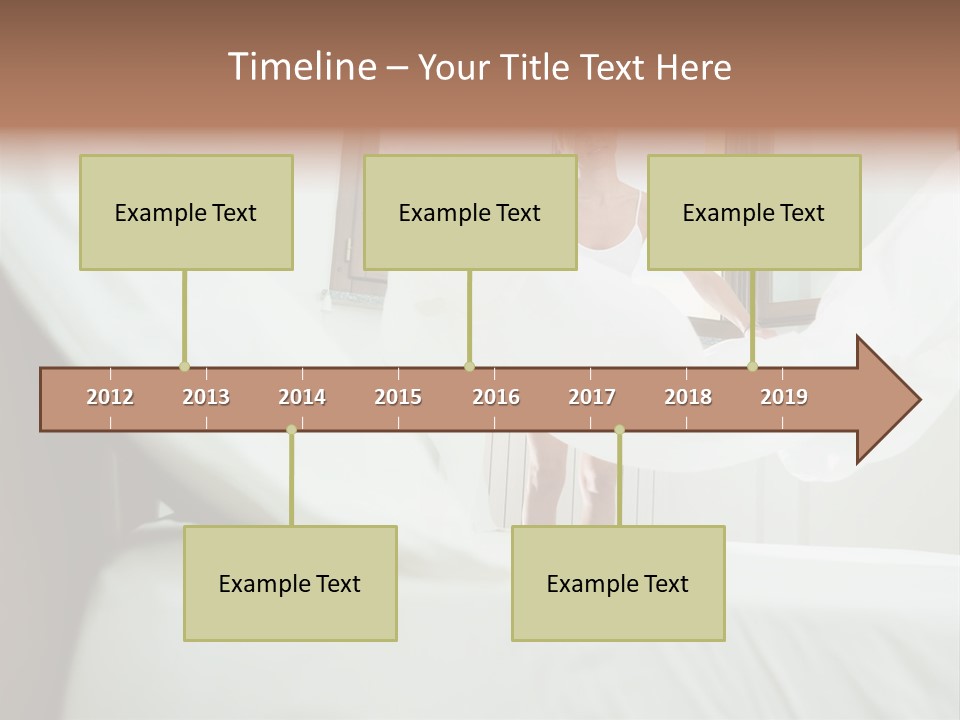 Timeline – Your Title Text Here

Example Text

Example Text

Example Text

2012 2013 2014 2015 2016 2017 2018 2019

Example Text

Example Text